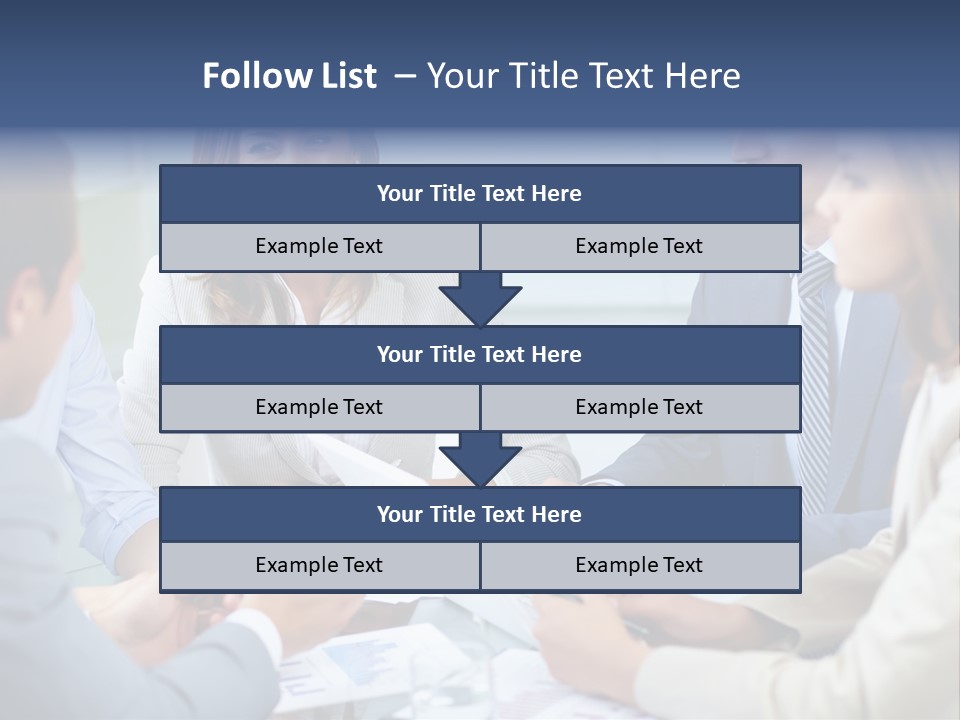 Follow List – Your Title Text Here

Your Title Text Here

Example Text

Example Text

Your Title Text Here

Example Text

Example Text

Your Title Text Here

Example Text

Example Text